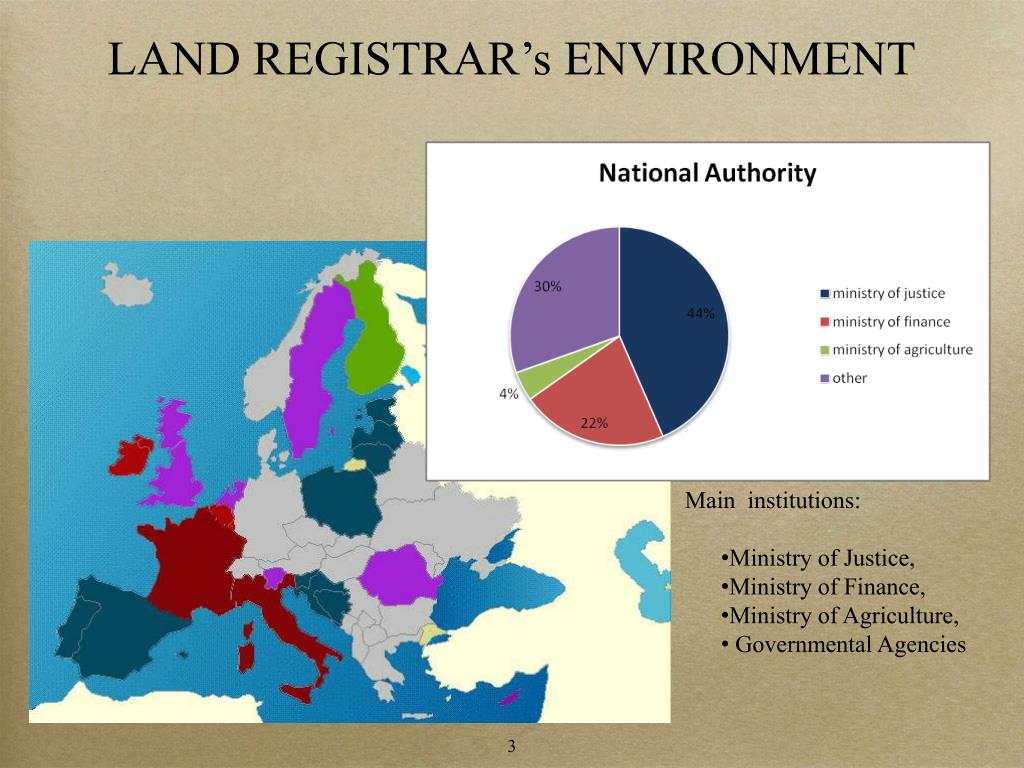 LAND REGISTRAR's ENVIRONMENT

National Authority

30%

44%

4%

22%

ministry of justice
ministry of finance
ministry of agriculture
other

Main institutions:

•Ministry of Justice,
•Ministry of Finance,
•Ministry of Agriculture,
• Governmental Agencies

3